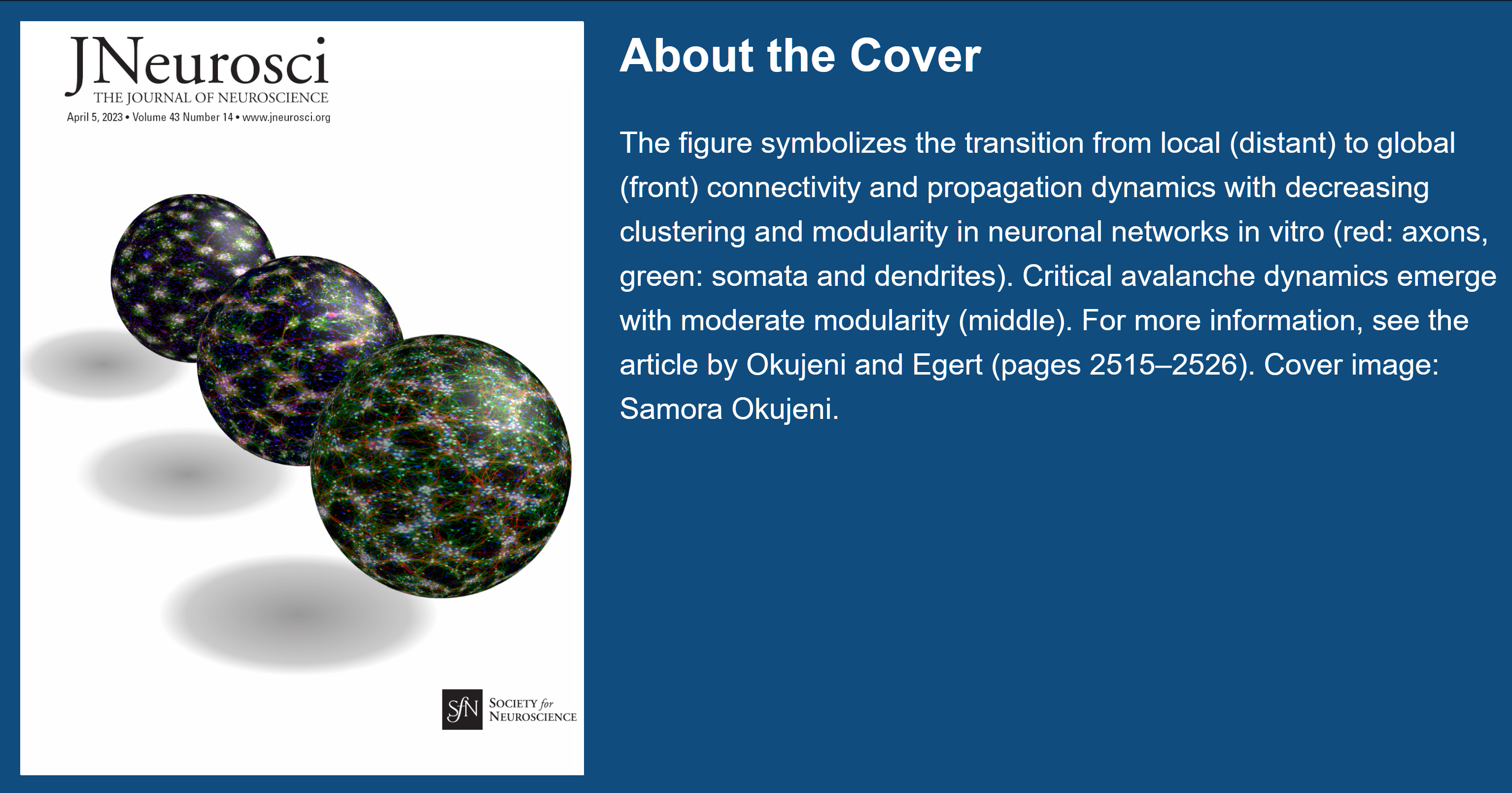 JNeurosci
THE JOURNAL OF NEUROSCIENCE
April 5, 2023 • Volume 43 Number 14 • www.jneurosci.org

SfN SOCIETY for NEUROSCIENCE

About the Cover

The figure symbolizes the transition from local (distant) to global (front) connectivity and propagation dynamics with decreasing clustering and modularity in neuronal networks in vitro (red: axons, green: somata and dendrites). Critical avalanche dynamics emerge with moderate modularity (middle). For more information, see the article by Okujeni and Egert (pages 2515–2526). Cover image: Samora Okujeni.